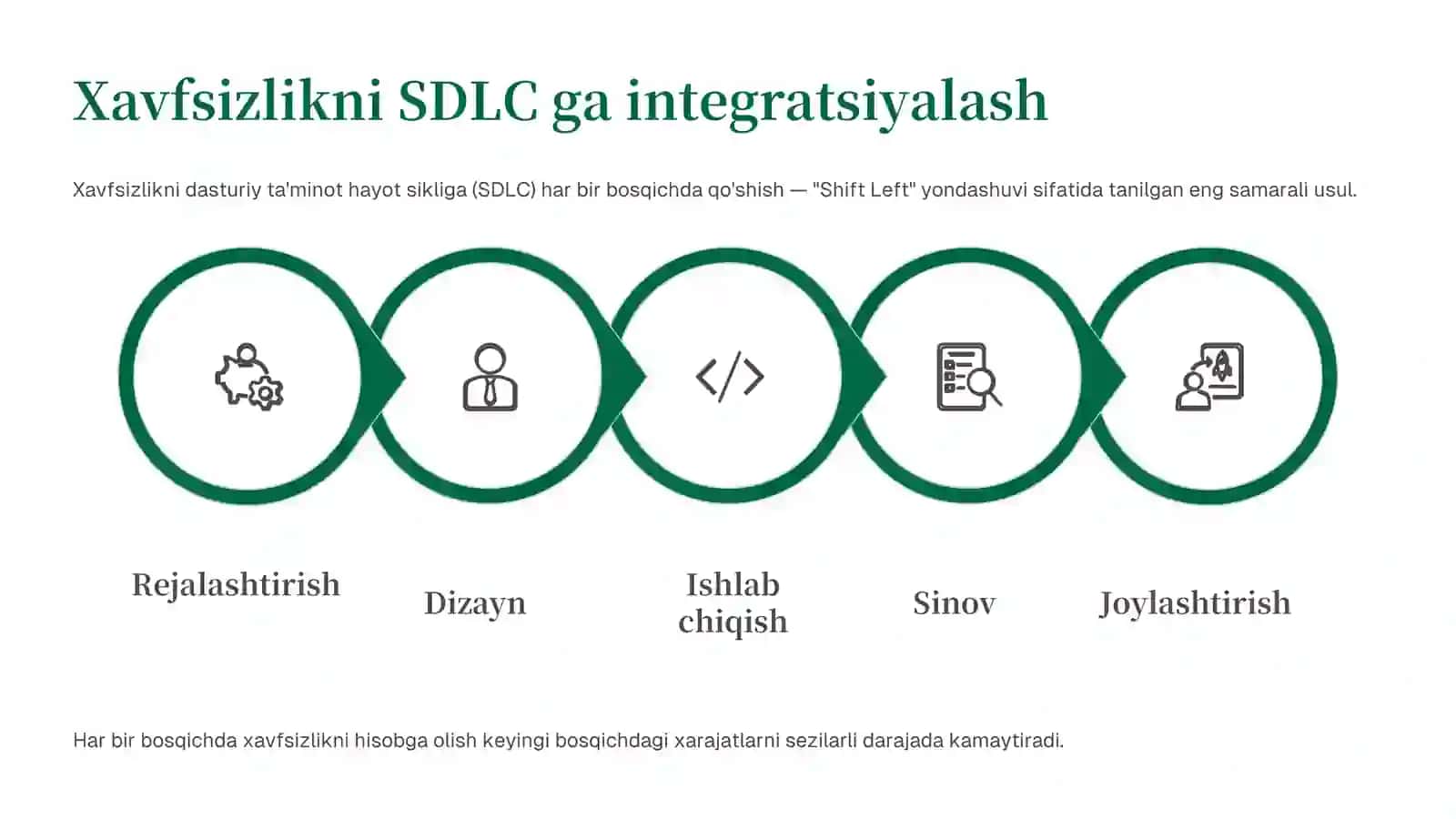 Xavfsizlikni SDLC ga integratsiyalash

Xavfsizlikni dasturiy ta'minot hayot sikliga (SDLC) har bir bosqichda qo'shish — "Shift Left" yondashuvi sifatida tanilgan eng samarali usul.

Rejalashtirish

Dizayn

Ishlab chiqish

Sinov

Joylashtirish

Har bir bosqichda xavfsizlikni hisobga olish keyingi bosqichdagi xarajatlarni sezilarli darajada kamaytiradi.